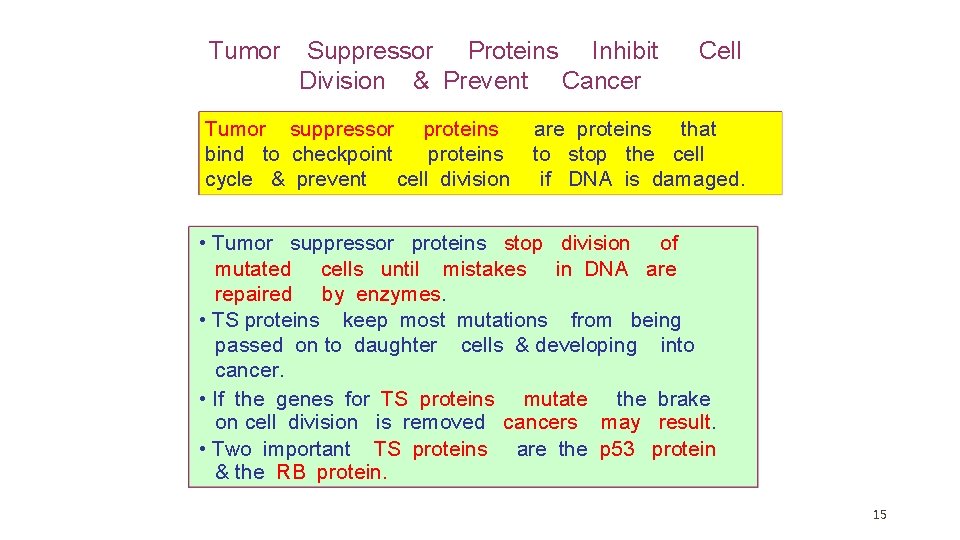 Tumor Suppressor Proteins Inhibit Cell Division & Prevent Cancer

Tumor suppressor proteins are proteins that bind to checkpoint proteins to stop the cell cycle & prevent cell division if DNA is damaged.

• Tumor suppressor proteins stop division of mutated cells until mistakes in DNA are repaired by enzymes.
• TS proteins keep most mutations from being passed on to daughter cells & developing into cancer.
• If the genes for TS proteins mutate the brake on cell division is removed cancers may result.
• Two important TS proteins are the p53 protein & the RB protein.

15